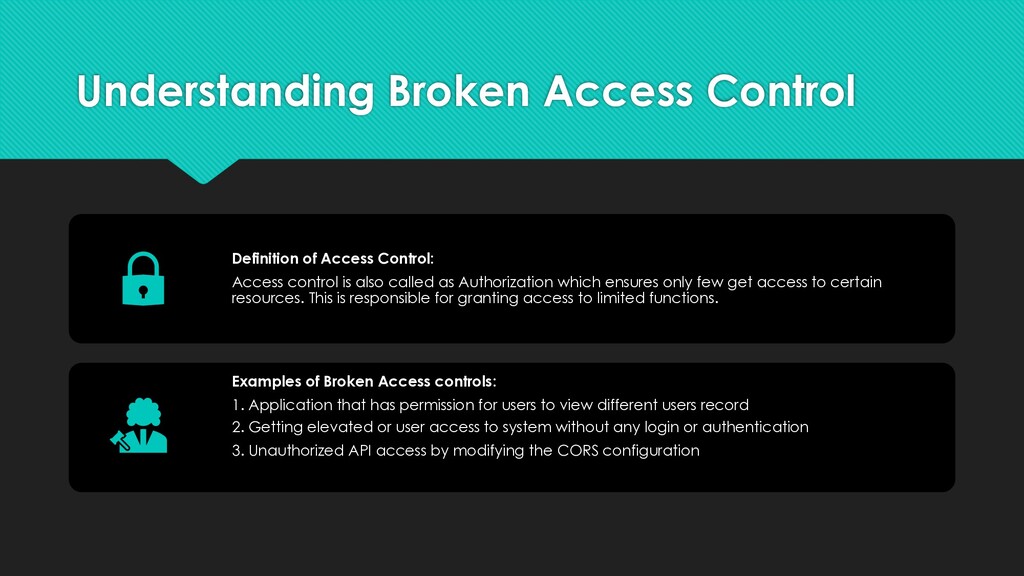 Understanding Broken Access Control

Definition of Access Control:
Access control is also called as Authorization which ensures only few get access to certain resources. This is responsible for granting access to limited functions.

Examples of Broken Access controls:
1. Application that has permission for users to view different users record
2. Getting elevated or user access to system without any login or authentication
3. Unauthorized API access by modifying the CORS configuration